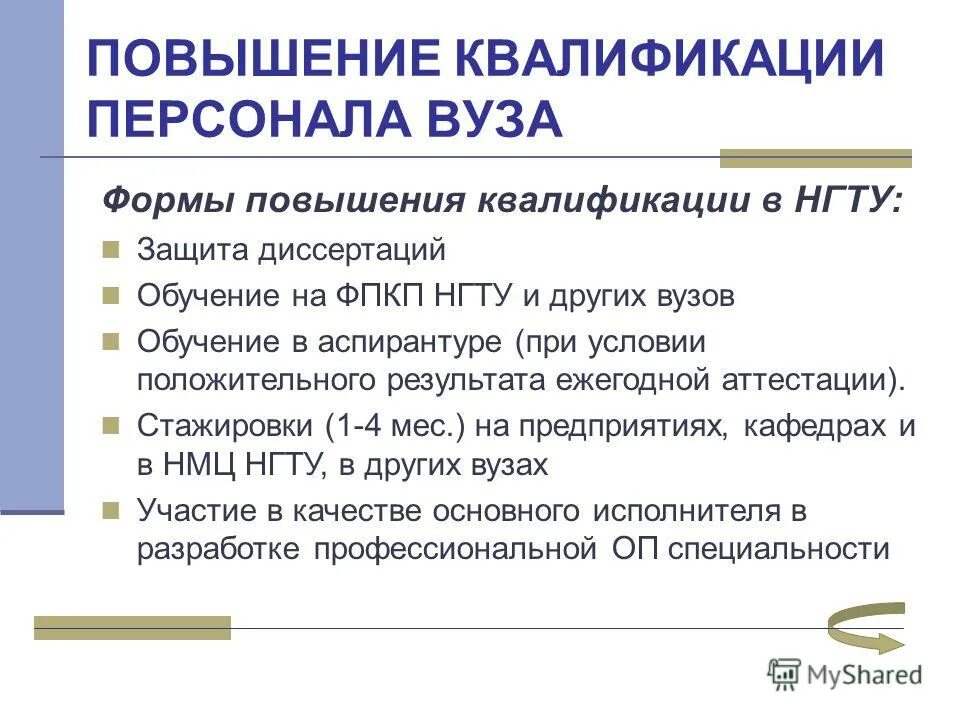 ПОВЫШЕНИЕ КВАЛИФИКАЦИИ ПЕРСОНАЛА ВУЗА

Формы повышения квалификации в НГТУ:

Защита диссертаций

Обучение на ФПКП НГТУ и других вузов

Обучение в аспирантуре (при условии положительного результата ежегодной аттестации).

Стажировки (1-4 мес.) на предприятиях, кафедрах и в НМЦ НГТУ, в других вузах

Участие в качестве основного исполнителя в разработке профессиональной ОП специальности

MyShared